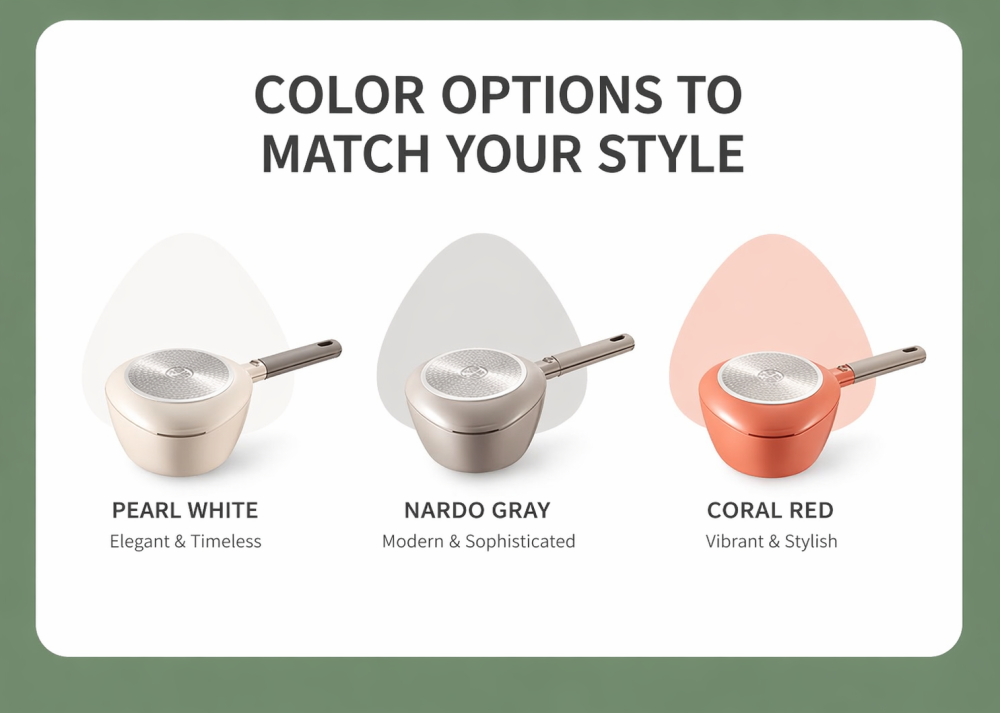 COLOR OPTIONS TO MATCH YOUR STYLE

PEARL WHITE
Elegant & Timeless

NARDO GRAY
Modern & Sophisticated

CORAL RED
Vibrant & Stylish